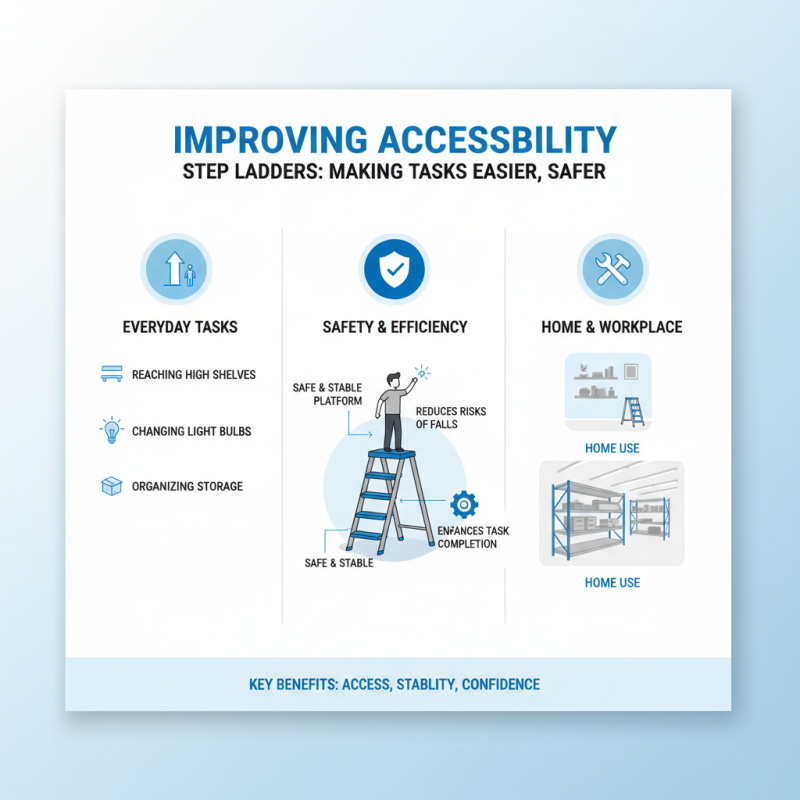 IMPROVING ACCESSBILITY
STEP LADDERS: MAKING TASKS EASIER, SAFER

EVERYDAY TASKS

REACHING HIGH SHELVES

CHANGING LIGHT BULBS

ORGANIZING STORAGE

SAFETY & EFFICIENCY

SAFE & STABLE PLATFORM

REDUCES RISKS OF FALLS

ENFANCES TASK COMPLETION

SAFE & STABLE

HOME & WORKPLACE

HOME USE

HOME USE

KEY BENEFITS: ACCESS, STABLITY, CONFIDENCE